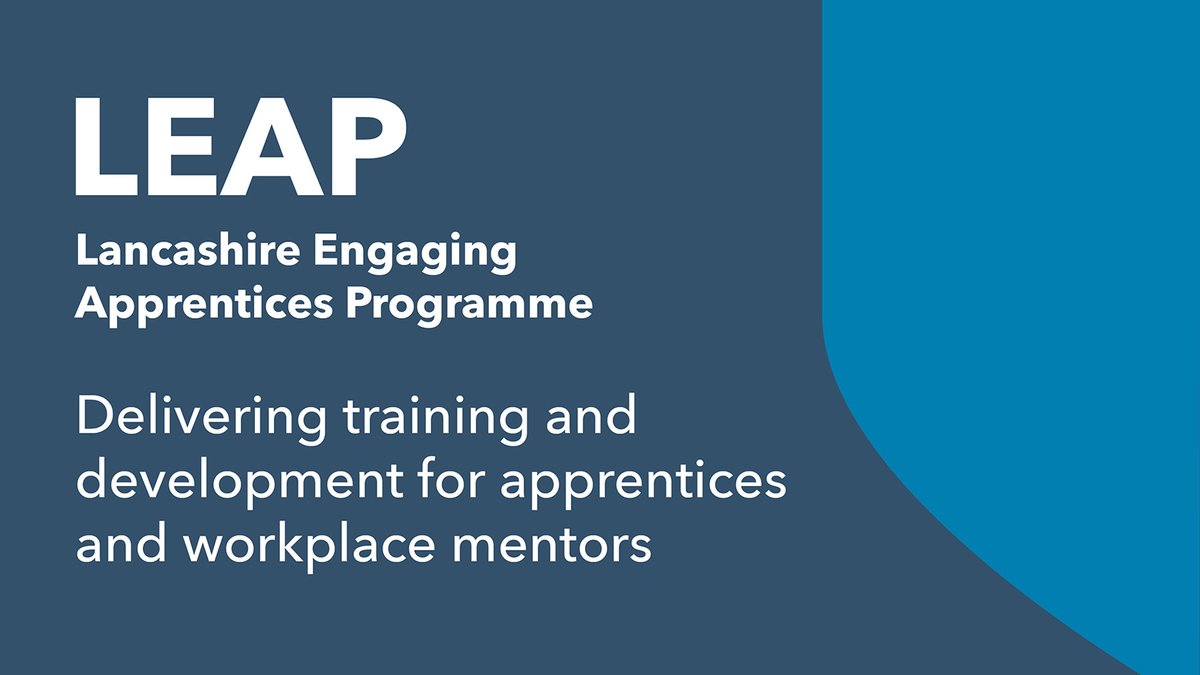 LEAP

Lancashire Engaging Apprentices Programme

Delivering training and development for apprentices and workplace mentors